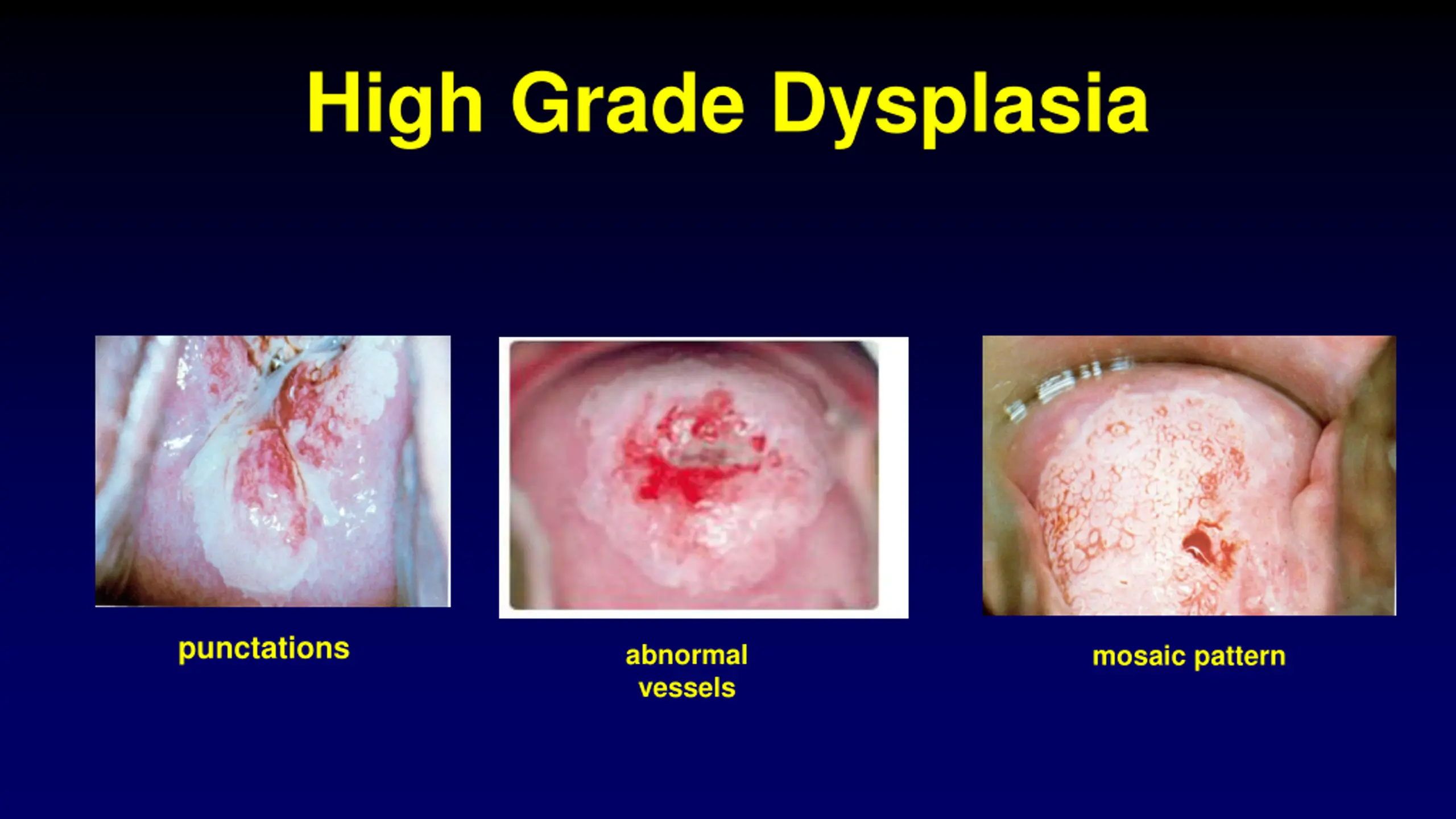 High Grade Dysplasia

punctations

abnormal vessels

mosaic pattern